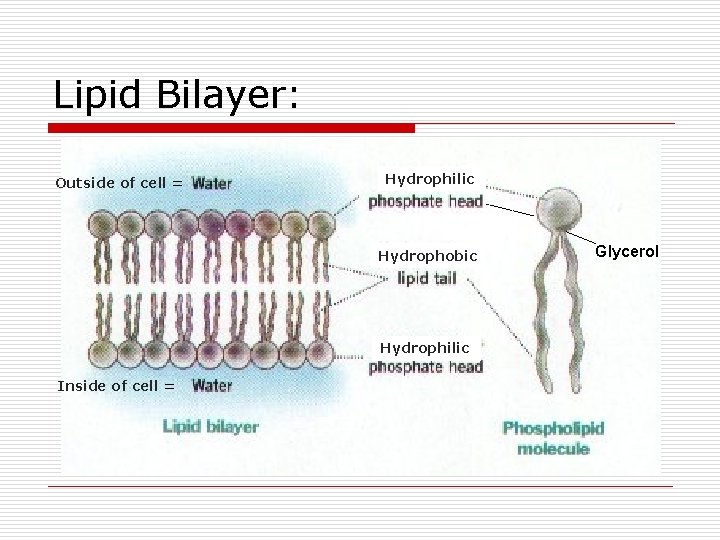 Lipid Bilayer:

Outside of cell = Water

Hydrophilic
phosphate head

Glycerol

Hydrophobic
lipid tail

Hydrophilic
phosphate head

Inside of cell = Water

Lipid bilayer

Phospholipid
molecule